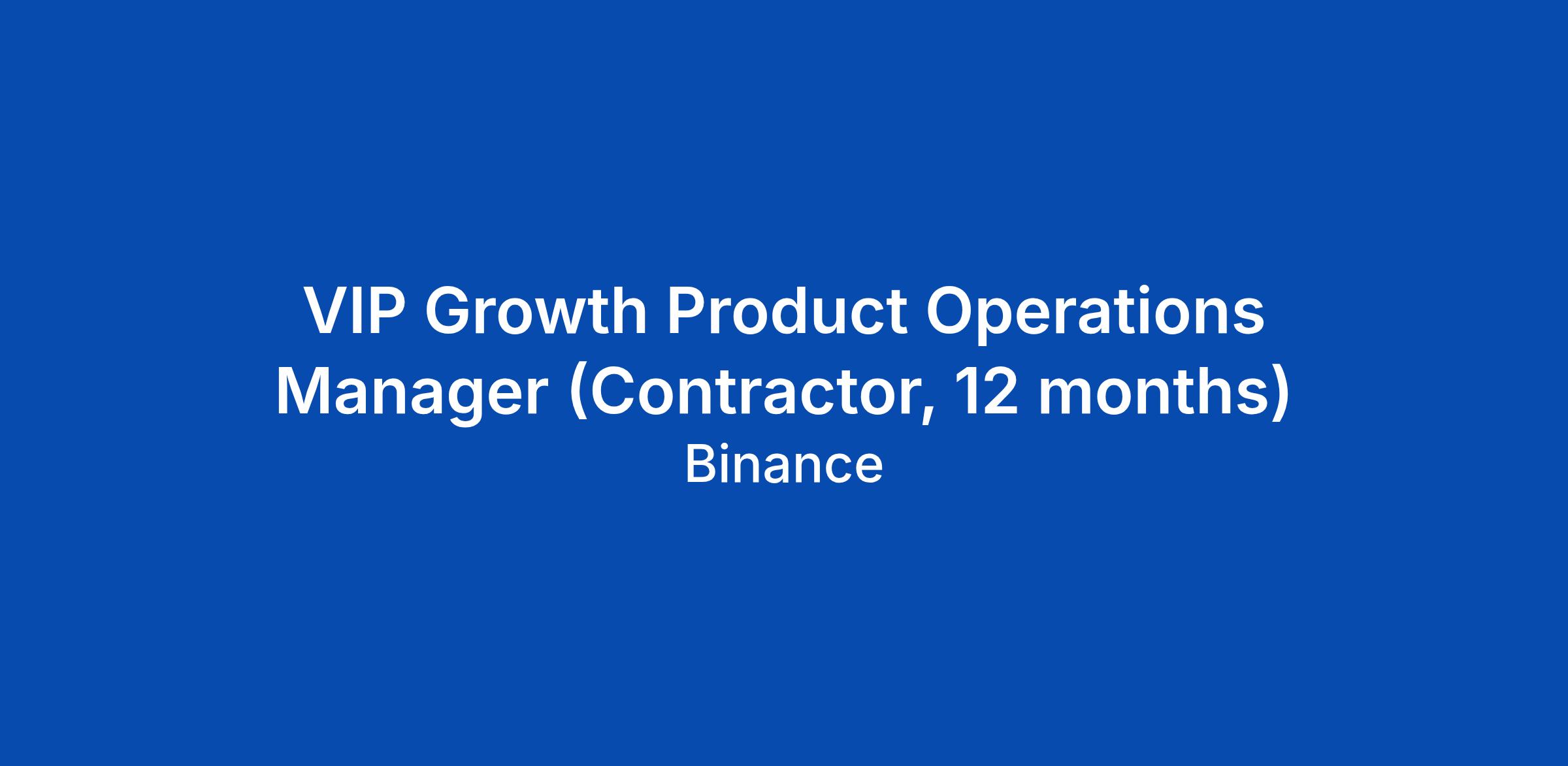 VIP Growth Product Operations Manager (Contractor, 12 months)

Binance